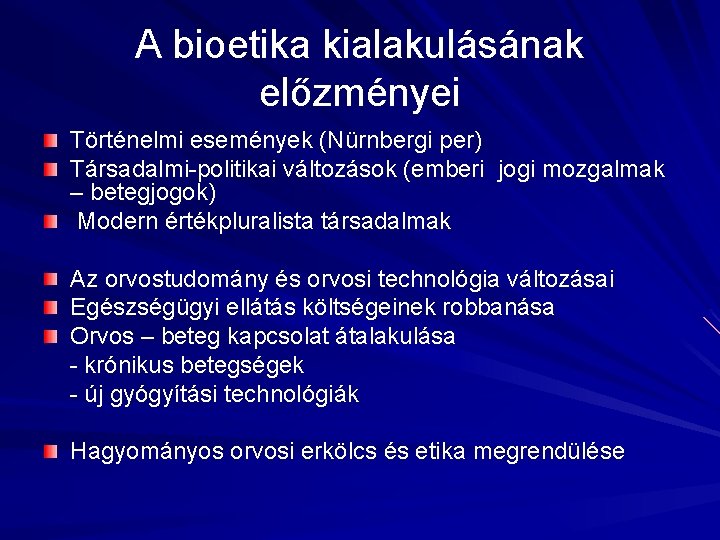 A bioetika kialakulásának előzményei

Történelmi események (Nürnbergi per)
Társadalmi-politikai változások (emberi jogi mozgalmak – betegjogok)
Modern értékpluralista társadalmak

Az orvostudomány és orvosi technológia változásai
Egészségügyi ellátás költségeinek robbanása
Orvos – beteg kapcsolat átalakulása
- krónikus betegségek
- új gyógyítási technológiák

Hagyományos orvosi erkölcs és etika megrendülése